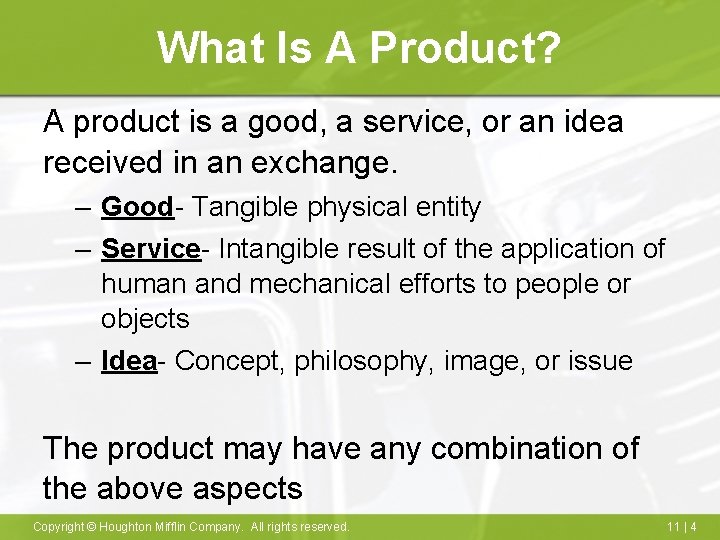 What Is A Product?

A product is a good, a service, or an idea received in an exchange.

– Good- Tangible physical entity
– Service- Intangible result of the application of human and mechanical efforts to people or objects
– Idea- Concept, philosophy, image, or issue

The product may have any combination of the above aspects

Copyright © Houghton Mifflin Company. All rights reserved.

11 | 4